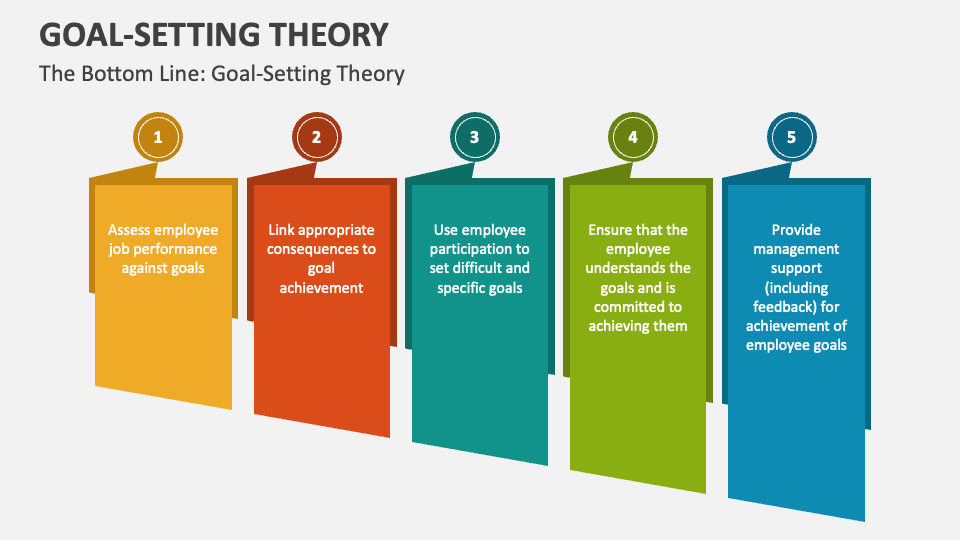 GOAL-SETTING THEORY

The Bottom Line: Goal-Setting Theory

1

Assess employee job performance against goals

2

Link appropriate consequences to goal achievement

3

Use employee participation to set difficult and specific goals

4

Ensure that the employee understands the goals and is committed to achieving them

5

Provide management support (including feedback) for achievement of employee goals